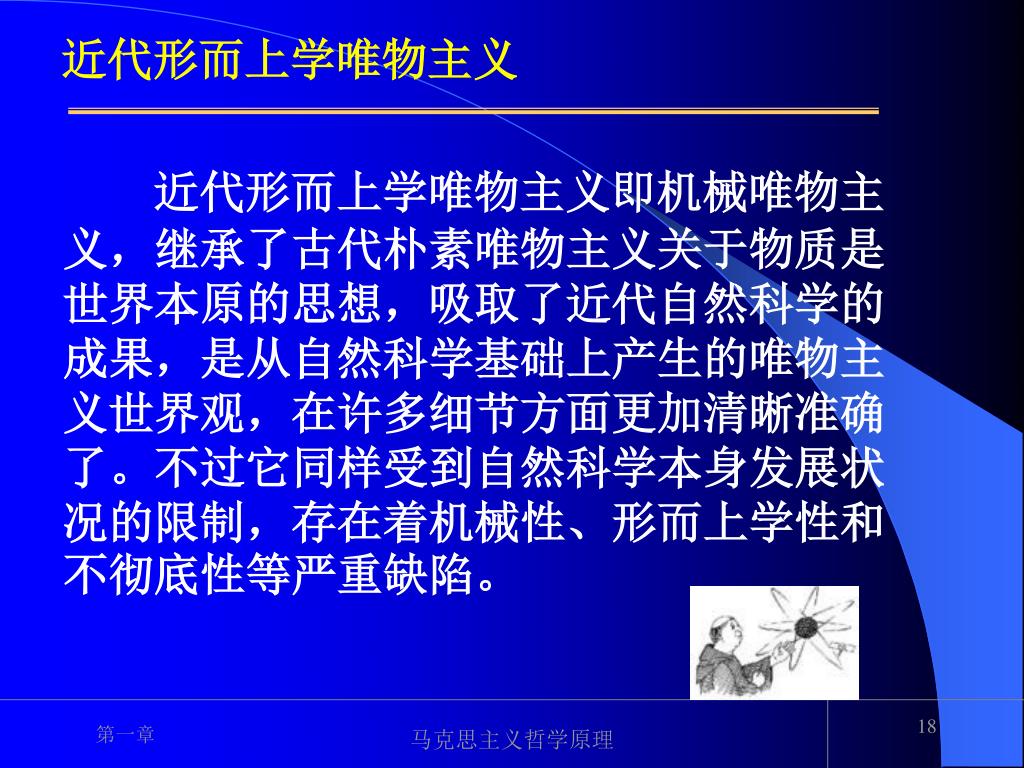 近代形而上学唯物主义

近代形而上学唯物主义即机械唯物主义，继承了古代朴素唯物主义关于物质是世界本原的思想，吸取了近代自然科学的成果，是从自然科学基础上产生的唯物主义世界观，在许多细节方面更加清晰准确了。不过它同样受到自然科学本身发展状况的限制，存在着机械性、形而上学性和不彻底性等严重缺陷。

第一章

马克思主义哲学原理

18